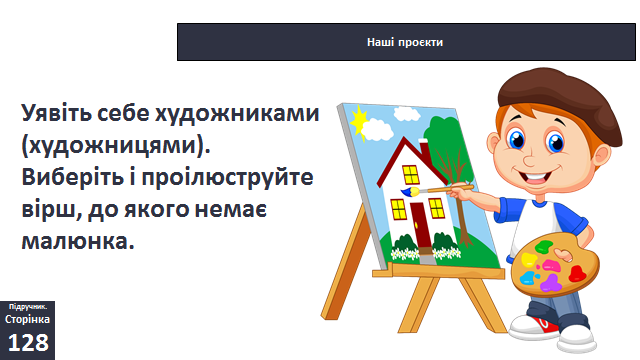 Наші проєкти

Уявіть себе художниками (художницями). Виберіть і проілюструйте вірш, до якого немає малюнка.

Підручник. Сторінка 128